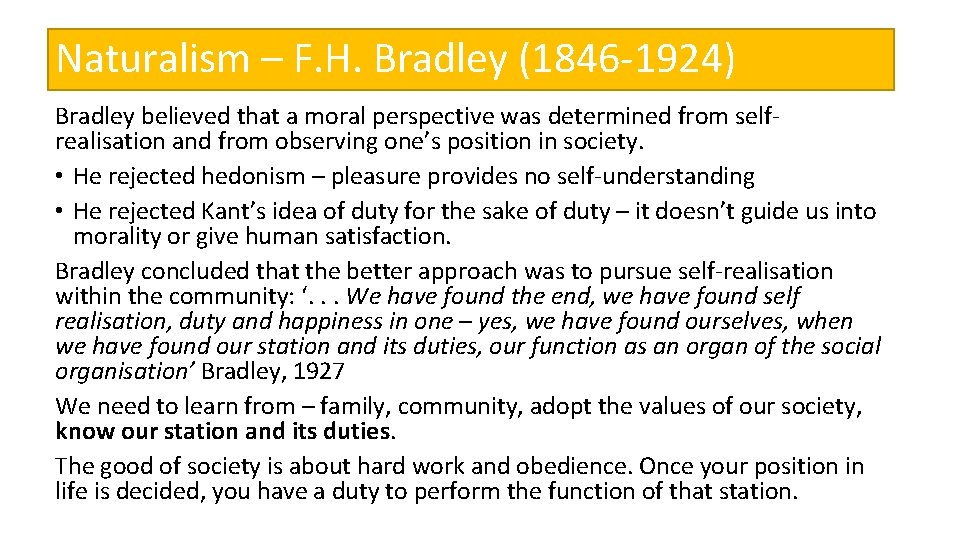 Naturalism – F.H. Bradley (1846-1924)

Bradley believed that a moral perspective was determined from self-realisation and from observing one's position in society.

• He rejected hedonism – pleasure provides no self-understanding
• He rejected Kant's idea of duty for the sake of duty – it doesn't guide us into morality or give human satisfaction.

Bradley concluded that the better approach was to pursue self-realisation within the community: '. . . We have found the end, we have found self realisation, duty and happiness in one – yes, we have found ourselves, when we have found our station and its duties, our function as an organ of the social organisation' Bradley, 1927

We need to learn from – family, community, adopt the values of our society, know our station and its duties.

The good of society is about hard work and obedience. Once your position in life is decided, you have a duty to perform the function of that station.